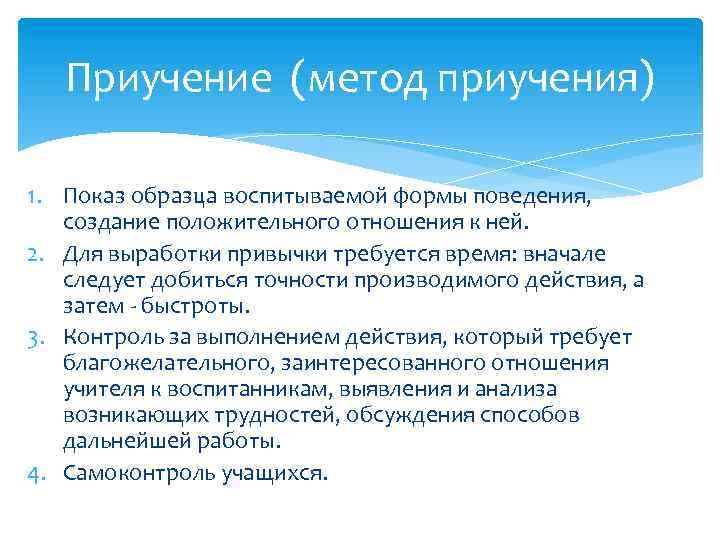 Приучение (метод приучения)

1. Показ образца воспитываемой формы поведения, создание положительного отношения к ней.
2. Для выработки привычки требуется время: вначале следует добиться точности производимого действия, а затем - быстроты.
3. Контроль за выполнением действия, который требует благожелательного, заинтересованного отношения учителя к воспитанникам, выявления и анализа возникающих трудностей, обсуждения способов дальнейшей работы.
4. Самоконтроль учащихся.